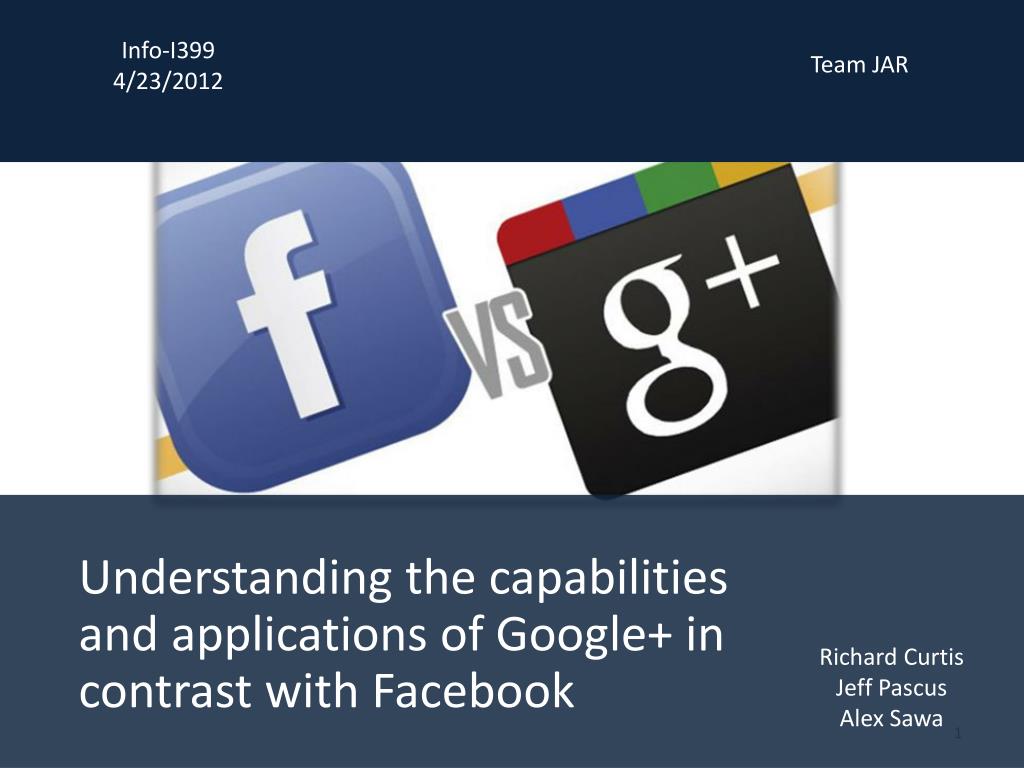 Info-I399
4/23/2012

Team JAR

f

VS

g+

Understanding the capabilities and applications of Google+ in contrast with Facebook

Richard Curtis
Jeff Pascus
Alex Sawa

1